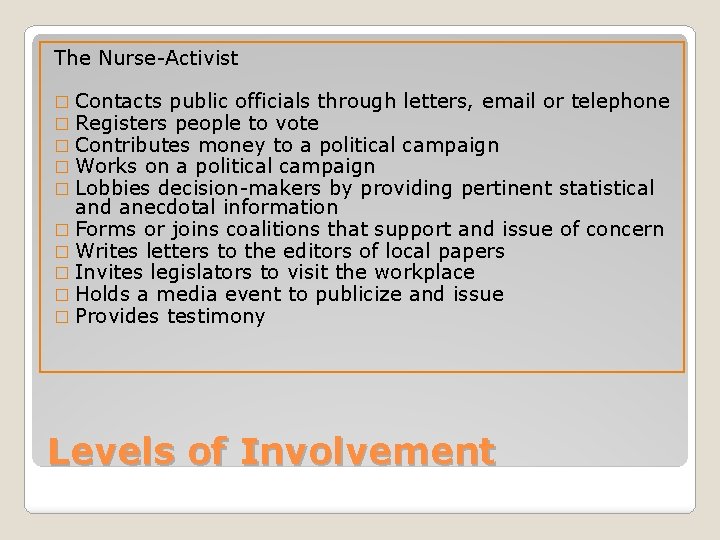 The Nurse-Activist

□ Contacts public officials through letters, email or telephone
□ Registers people to vote
□ Contributes money to a political campaign
□ Works on a political campaign
□ Lobbies decision-makers by providing pertinent statistical and anecdotal information
□ Forms or joins coalitions that support and issue of concern
□ Writes letters to the editors of local papers
□ Invites legislators to visit the workplace
□ Holds a media event to publicize and issue
□ Provides testimony

Levels of Involvement